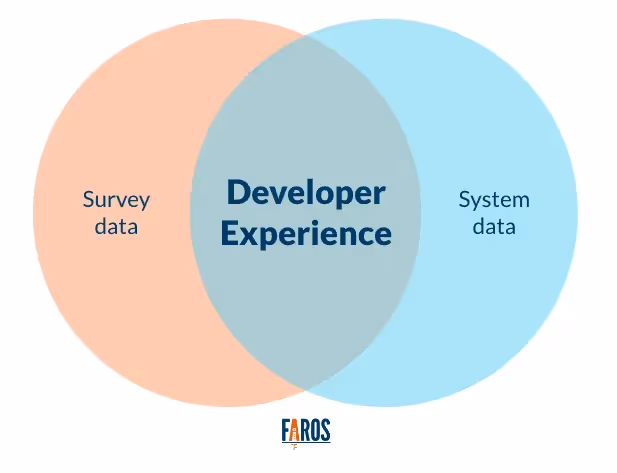 Survey data

Developer Experience

System data

FAROS